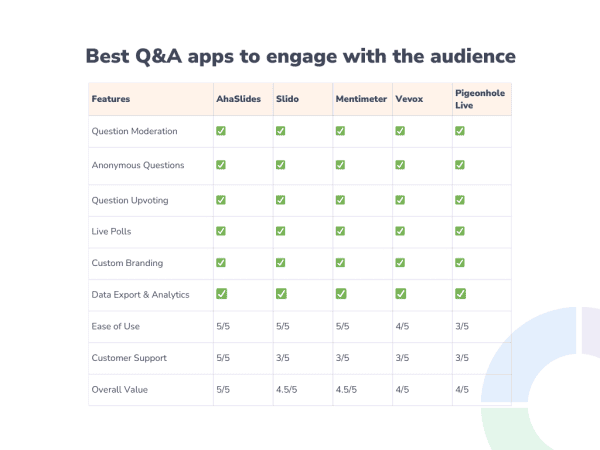 Best Q&A apps to engage with the audience

| Features | AhaSlides | Slido | Mentimeter | Vevox | Pigeonhole Live |
|---|---|---|---|---|---|
| Question Moderation | ✅ | ✅ | ✅ | ✅ | ✅ |
| Anonymous Questions | ✅ | ✅ | ✅ | ✅ | ✅ |
| Question Upvoting | ✅ | ✅ | ✅ | ✅ | ✅ |
| Live Polls | ✅ | ✅ | ✅ | ✅ | ✅ |
| Custom Branding | ✅ | ✅ | ✅ | ✅ | ✅ |
| Data Export & Analytics | ✅ | ✅ | ✅ | ✅ | ✅ |
| Ease of Use | 5/5 | 5/5 | 5/5 | 4/5 | 3/5 |
| Customer Support | 5/5 | 3/5 | 3/5 | 3/5 | 3/5 |
| Overall Value | 5/5 | 4.5/5 | 4.5/5 | 4/5 | 4/5 |